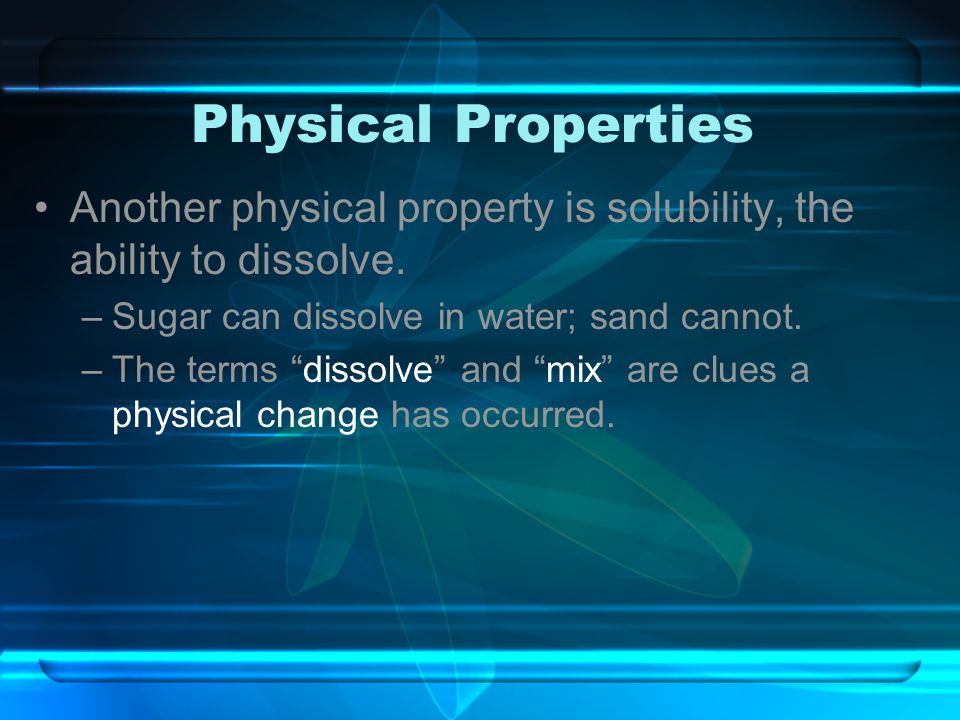 Physical Properties

• Another physical property is solubility, the ability to dissolve.

– Sugar can dissolve in water; sand cannot.

– The terms “dissolve” and “mix” are clues a physical change has occurred.